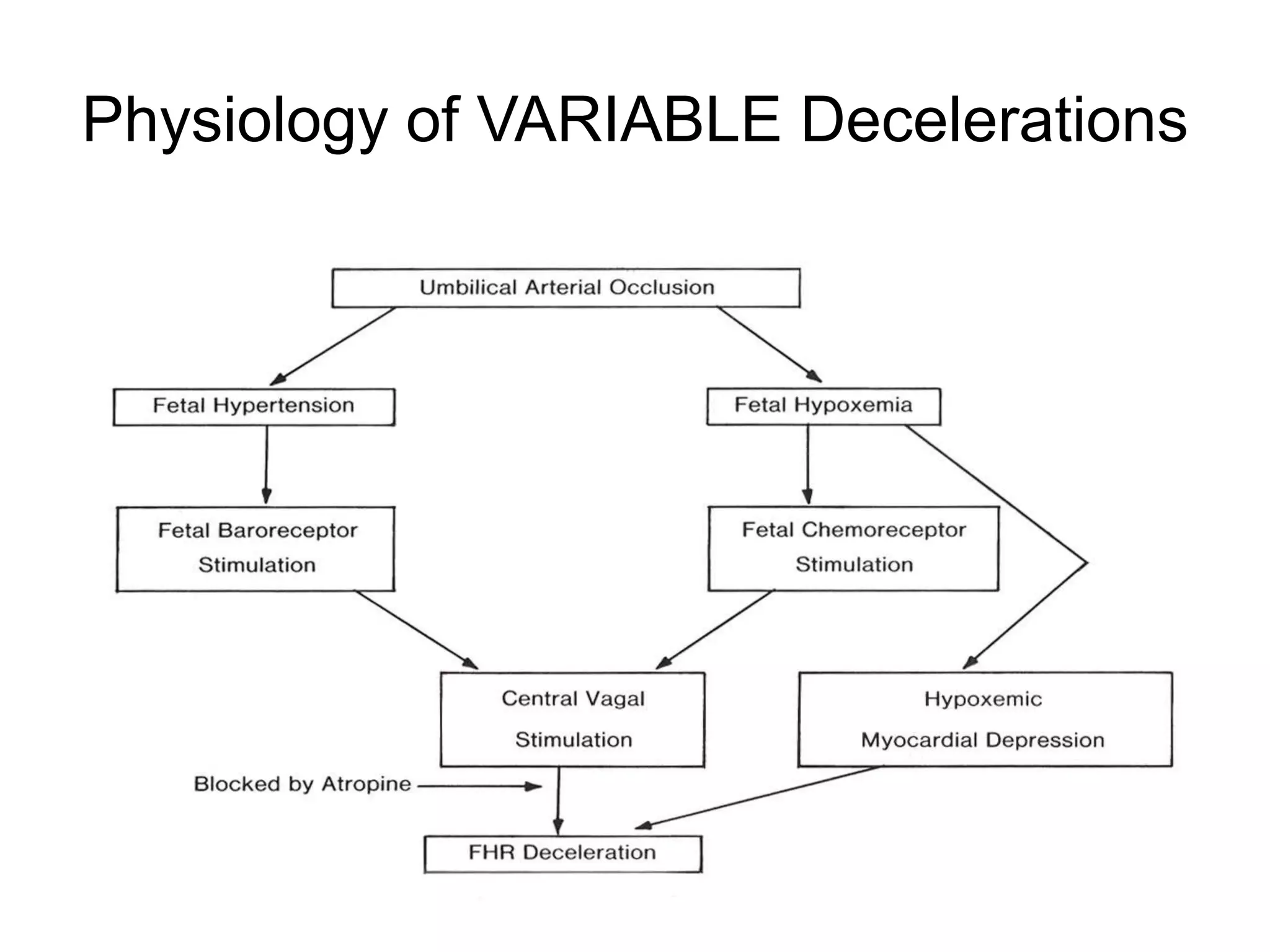 Physiology of VARIABLE Decelerations

Umbilical Arterial Occlusion

Fetal Hypertension

Fetal Hypoxemia

Fetal Baroreceptor Stimulation

Fetal Chemoreceptor Stimulation

Central Vagal Stimulation

Hypoxemic Myocardial Depression

Blocked by Atropine

FHR Deceleration